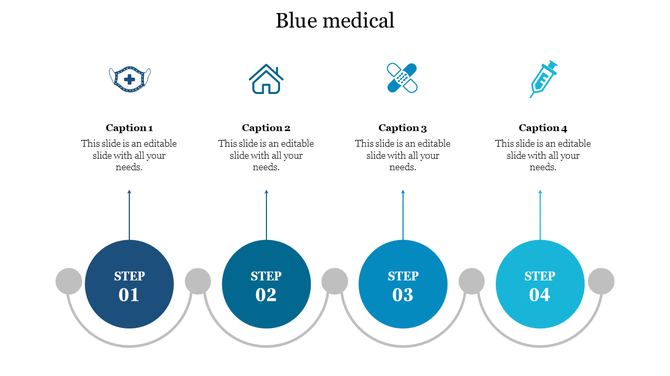 Blue medical

Caption 1
This slide is an editable slide with all your needs.

Caption 2
This slide is an editable slide with all your needs.

Caption 3
This slide is an editable slide with all your needs.

Caption 4
This slide is an editable slide with all your needs.

STEP
01

STEP
02

STEP
03

STEP
04